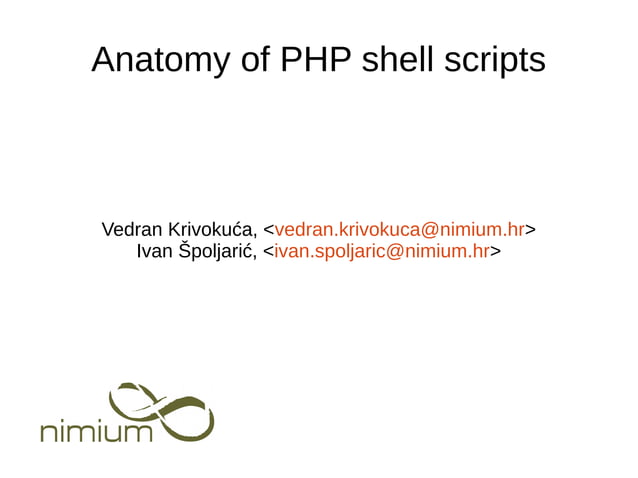 Anatomy of PHP shell scripts

Vedran Krivokuća, <vedran.krivokuca@nimium.hr>
Ivan Špoljarić, <ivan.spoljaric@nimium.hr>

nimium